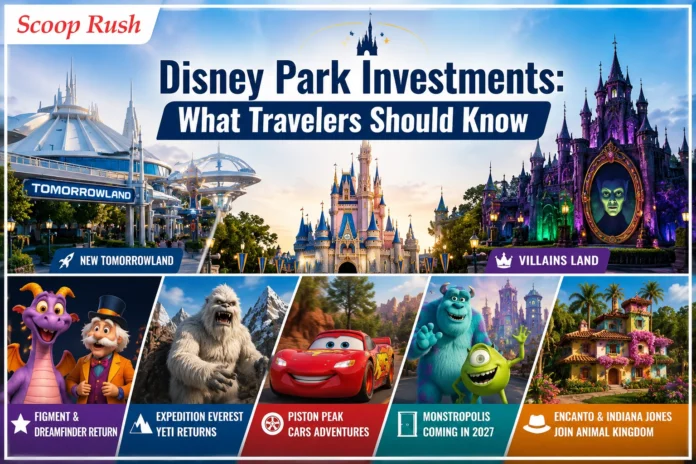 Scoop Rush

Disney Park Investments: What Travelers Should Know

TOMORROWLAND

NEW TOMORROWLAND

VILLAINS LAND

FIGMENT & DREAMFINDER RETURN

EXPEDITION EVEREST YETI RETURNS

PISTON PEAK CARS ADVENTURES

MONSTROPOLIS COMING IN 2027

ENCANTO & INDIANA JONES JOIN ANIMAL KINGDOM